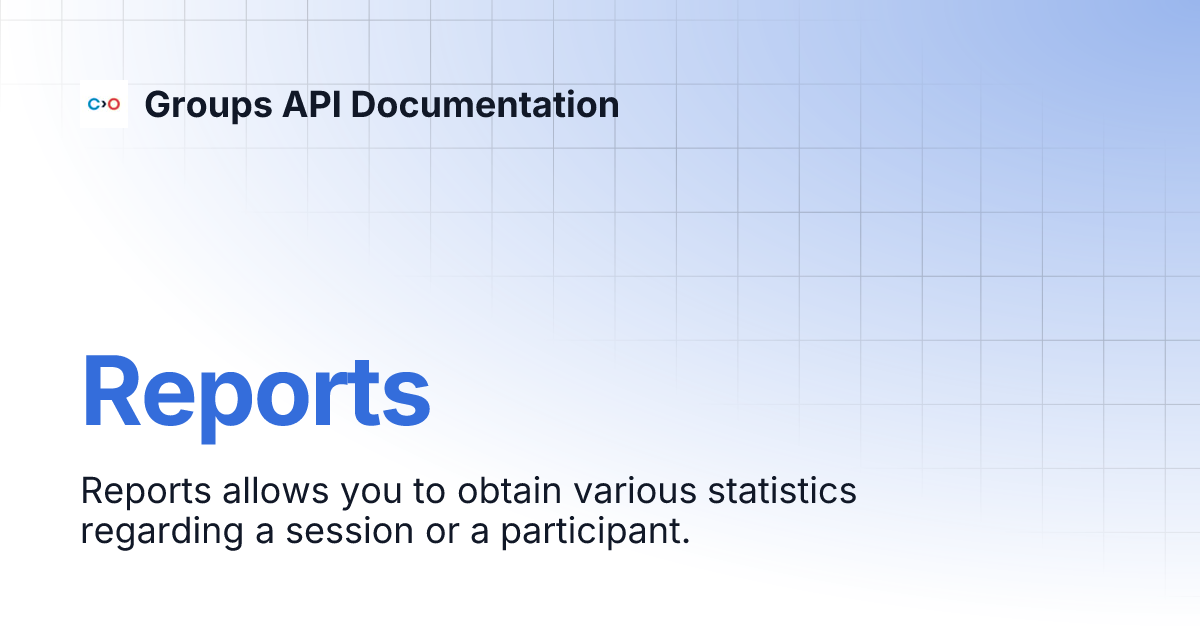 Groups API Documentation

Reports

Reports allows you to obtain various statistics regarding a session or a participant.